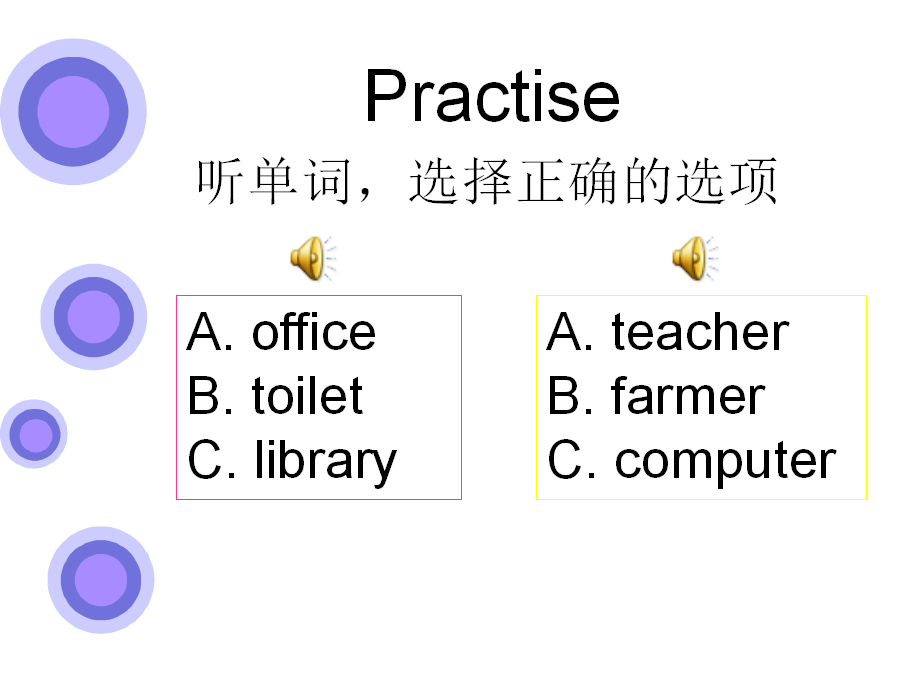 Practise

听单词，选择正确的选项

A. office
B. toilet
C. library

A. teacher
B. farmer
C. computer